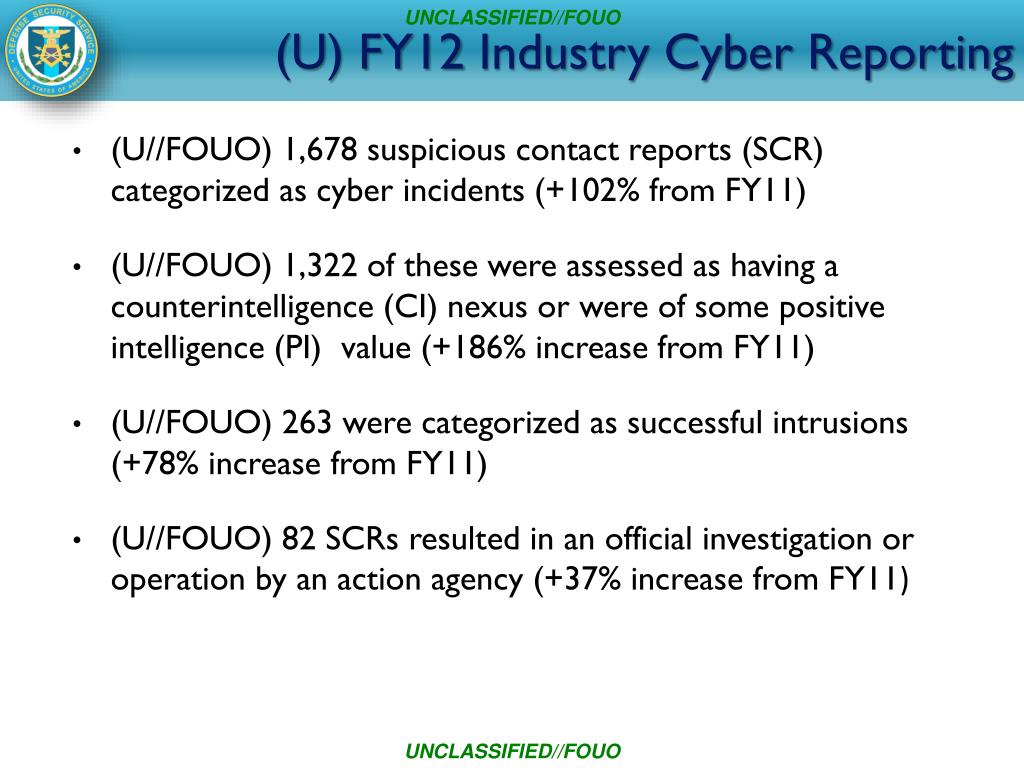 DEFENSE SECURITY SERVICE
UNITED STATES OF AMERICA

UNCLASSIFIED//FOUO

(U) FY12 Industry Cyber Reporting

• (U//FOUO) 1,678 suspicious contact reports (SCR) categorized as cyber incidents (+102% from FY11)

• (U//FOUO) 1,322 of these were assessed as having a counterintelligence (CI) nexus or were of some positive intelligence (PI) value (+186% increase from FY11)

• (U//FOUO) 263 were categorized as successful intrusions (+78% increase from FY11)

• (U//FOUO) 82 SCRs resulted in an official investigation or operation by an action agency (+37% increase from FY11)

UNCLASSIFIED//FOUO